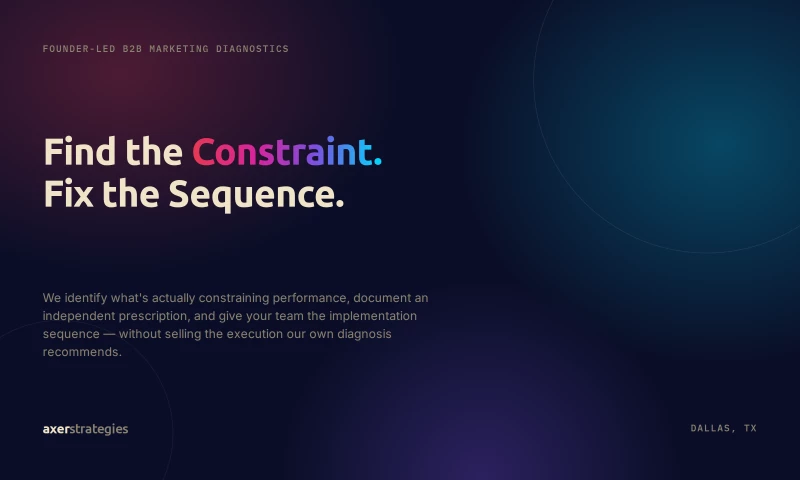 FOUNDER-LED B2B MARKETING DIAGNOSTICS

Find the Constraint.
Fix the Sequence.

We identify what's actually constraining performance, document an independent prescription, and give your team the implementation sequence — without selling the execution our own diagnosis recommends.

axerstrategies

DALLAS, TX